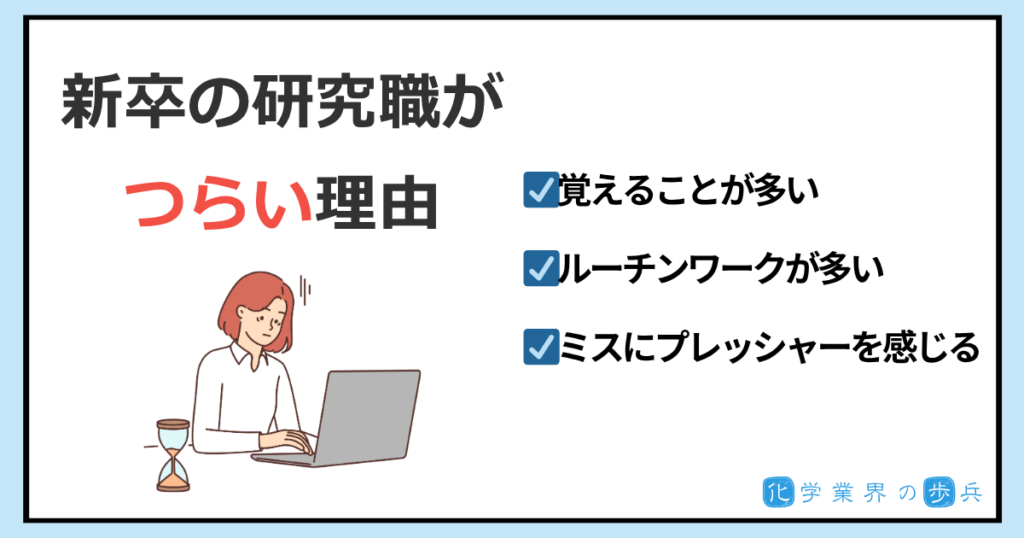 新卒の研究職が

つらい理由

☑覚えることが多い

☑ルーチンワークが多い

☑ミスにプレッシャーを感じる

化学業界の歩兵